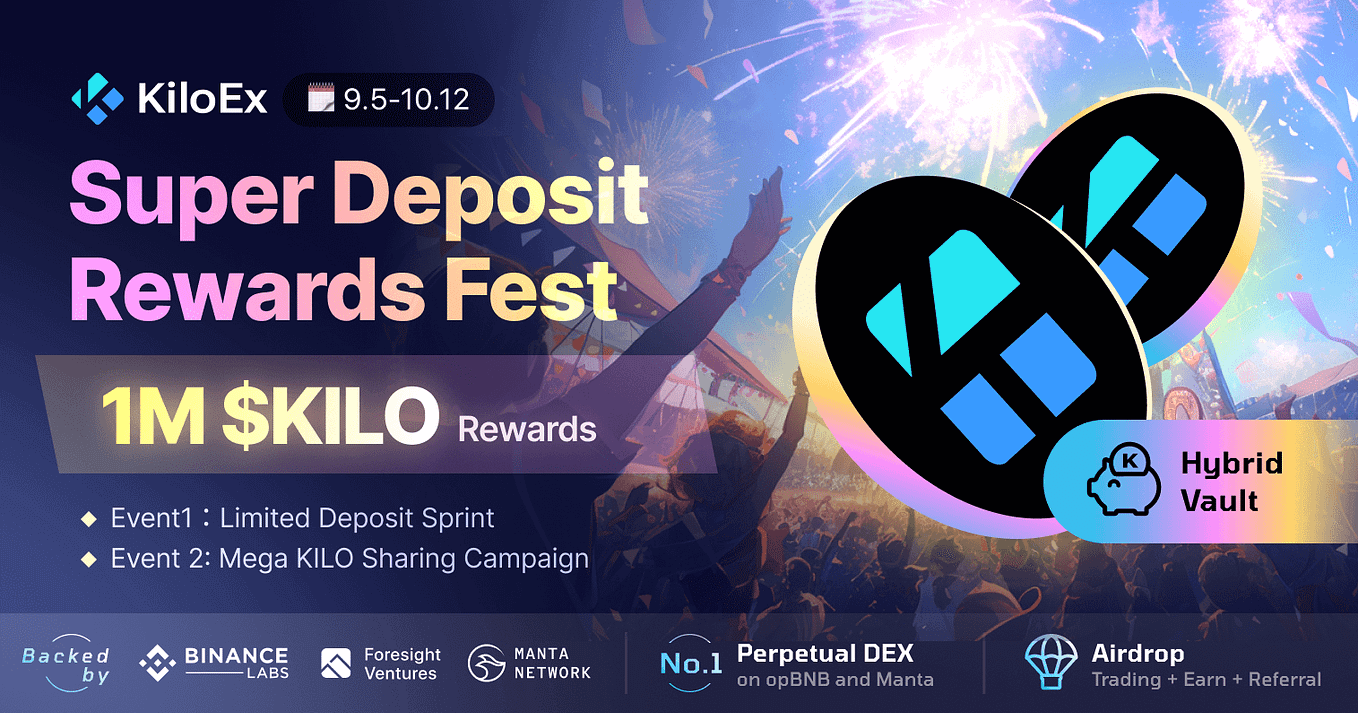 KiloEx 9.5-10.12

Super Deposit Rewards Fest

1M $KILO Rewards

◆ Event1：Limited Deposit Sprint
◆ Event 2: Mega KILO Sharing Campaign

K

Hybrid Vault

Backed by BINANCE LABS Foresight Ventures MANTA NETWORK

No.1 Perpetual DEX on opBNB and Manta

Airdrop Trading + Earn + Referral